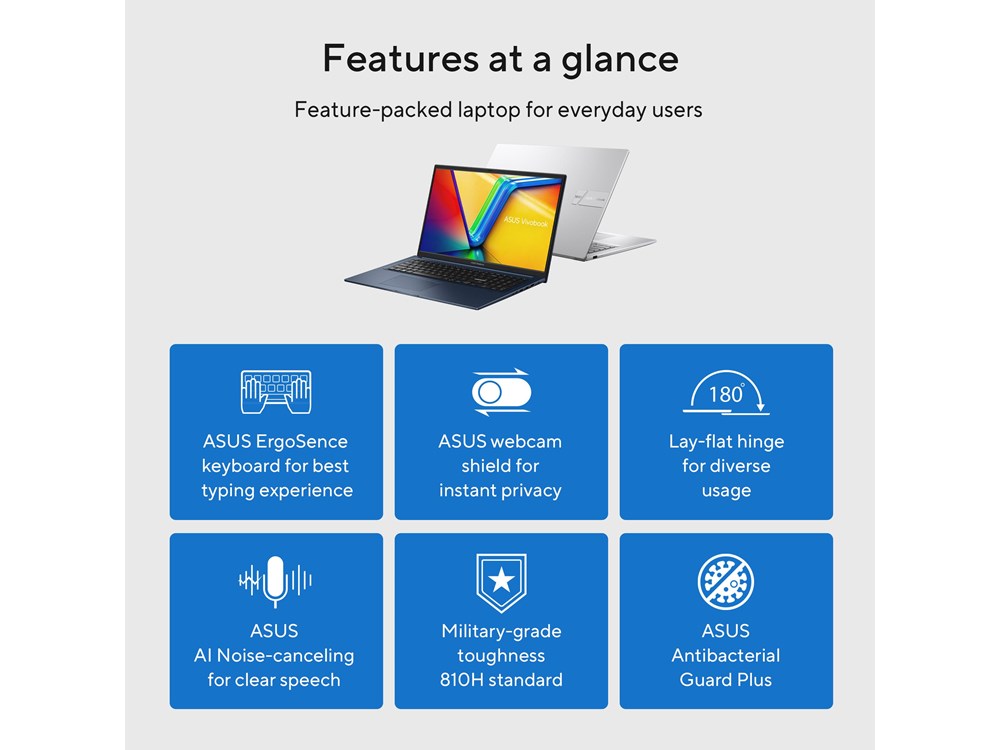 Features at a glance

Feature-packed laptop for everyday users

ASUS Vivobook

ASUS ErgoSence keyboard for best typing experience

ASUS webcam shield for instant privacy

180°

Lay-flat hinge for diverse usage

ASUS AI Noise-canceling for clear speech

Military-grade toughness 810H standard

ASUS Antibacterial Guard Plus